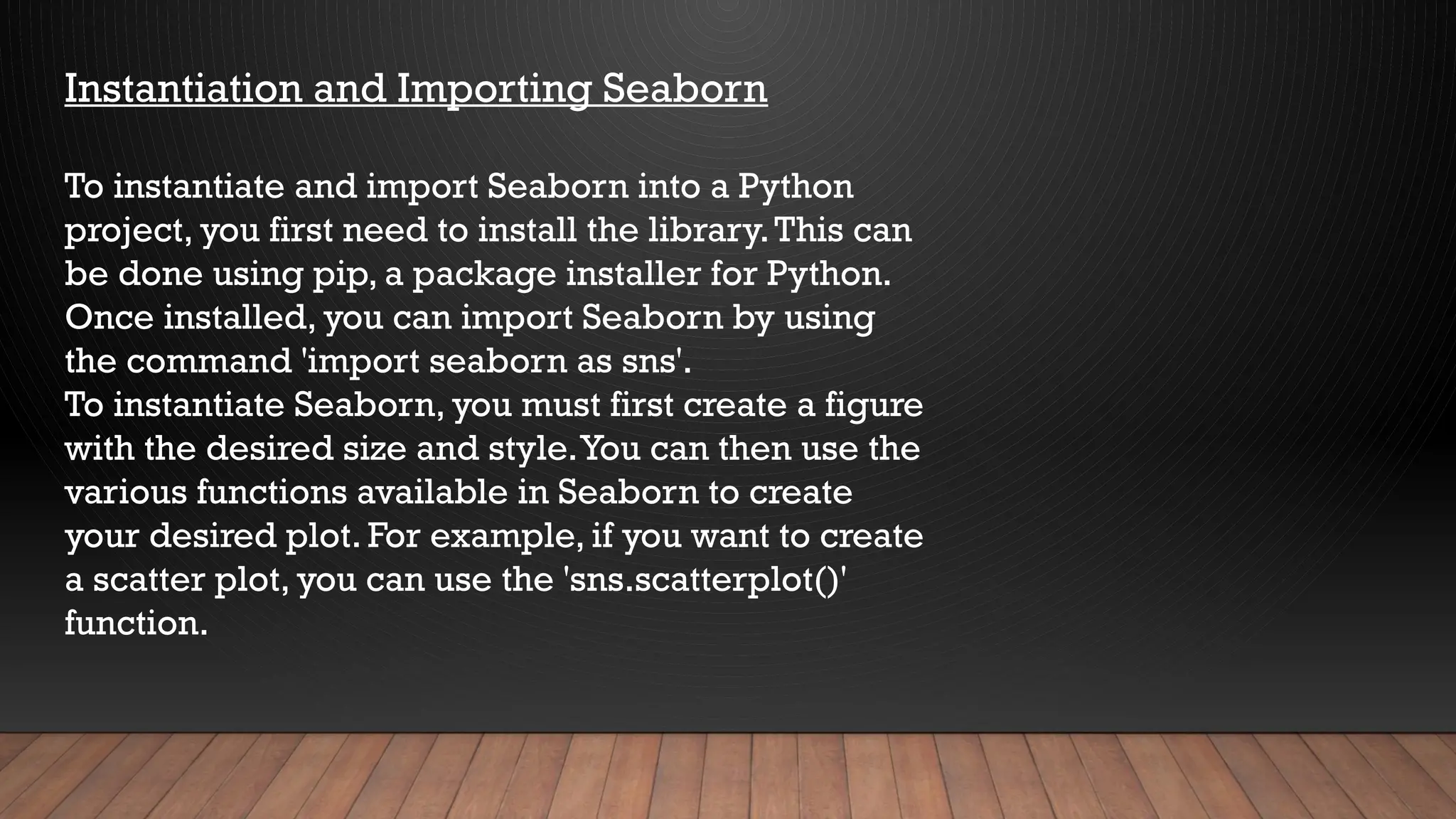 Instantiation and Importing Seaborn

To instantiate and import Seaborn into a Python project, you first need to install the library. This can be done using pip, a package installer for Python. Once installed, you can import Seaborn by using the command 'import seaborn as sns'.
To instantiate Seaborn, you must first create a figure with the desired size and style. You can then use the various functions available in Seaborn to create your desired plot. For example, if you want to create a scatter plot, you can use the 'sns.scatterplot()' function.